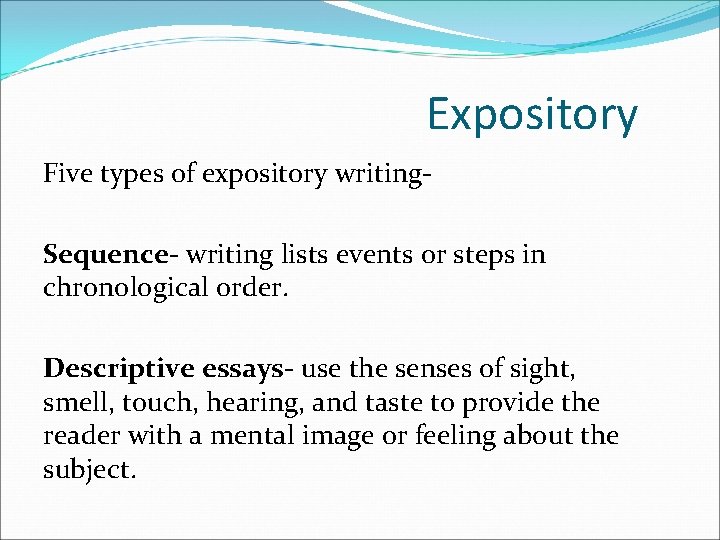 Expository

Five types of expository writing-

Sequence- writing lists events or steps in chronological order.

Descriptive essays- use the senses of sight, smell, touch, hearing, and taste to provide the reader with a mental image or feeling about the subject.